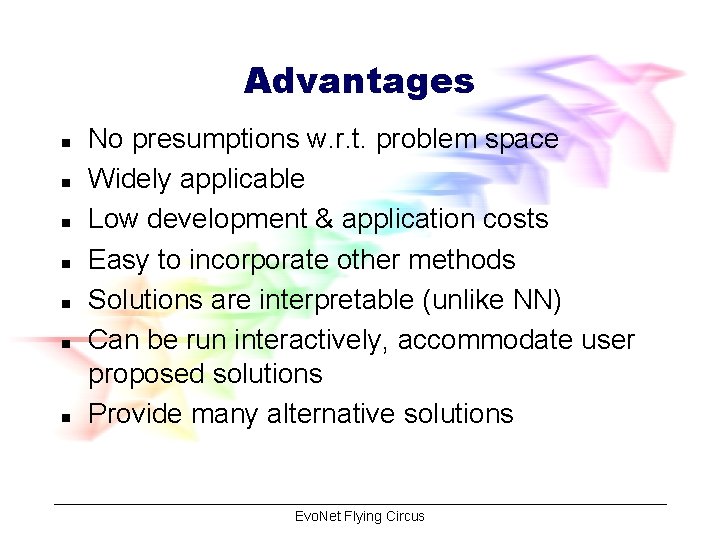 Advantages

- No presumptions w.r.t. problem space
- Widely applicable
- Low development & application costs
- Easy to incorporate other methods
- Solutions are interpretable (unlike NN)
- Can be run interactively, accommodate user proposed solutions
- Provide many alternative solutions

EvoNet Flying Circus